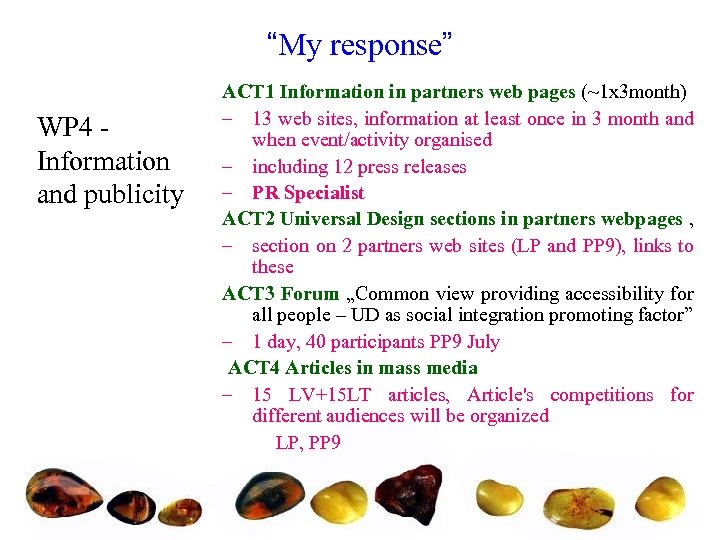 “My response”

WP4 - Information and publicity

ACT1 Information in partners web pages (~1x3month)

– 13 web sites, information at least once in 3 month and when event/activity organised

– including 12 press releases

– PR Specialist

ACT2 Universal Design sections in partners webpages ,

– section on 2 partners web sites (LP and PP9), links to these

ACT3 Forum „Common view providing accessibility for all people – UD as social integration promoting factor”

– 1 day, 40 participants PP9 July

ACT4 Articles in mass media

– 15 LV+15LT articles, Article's competitions for different audiences will be organized

LP, PP9